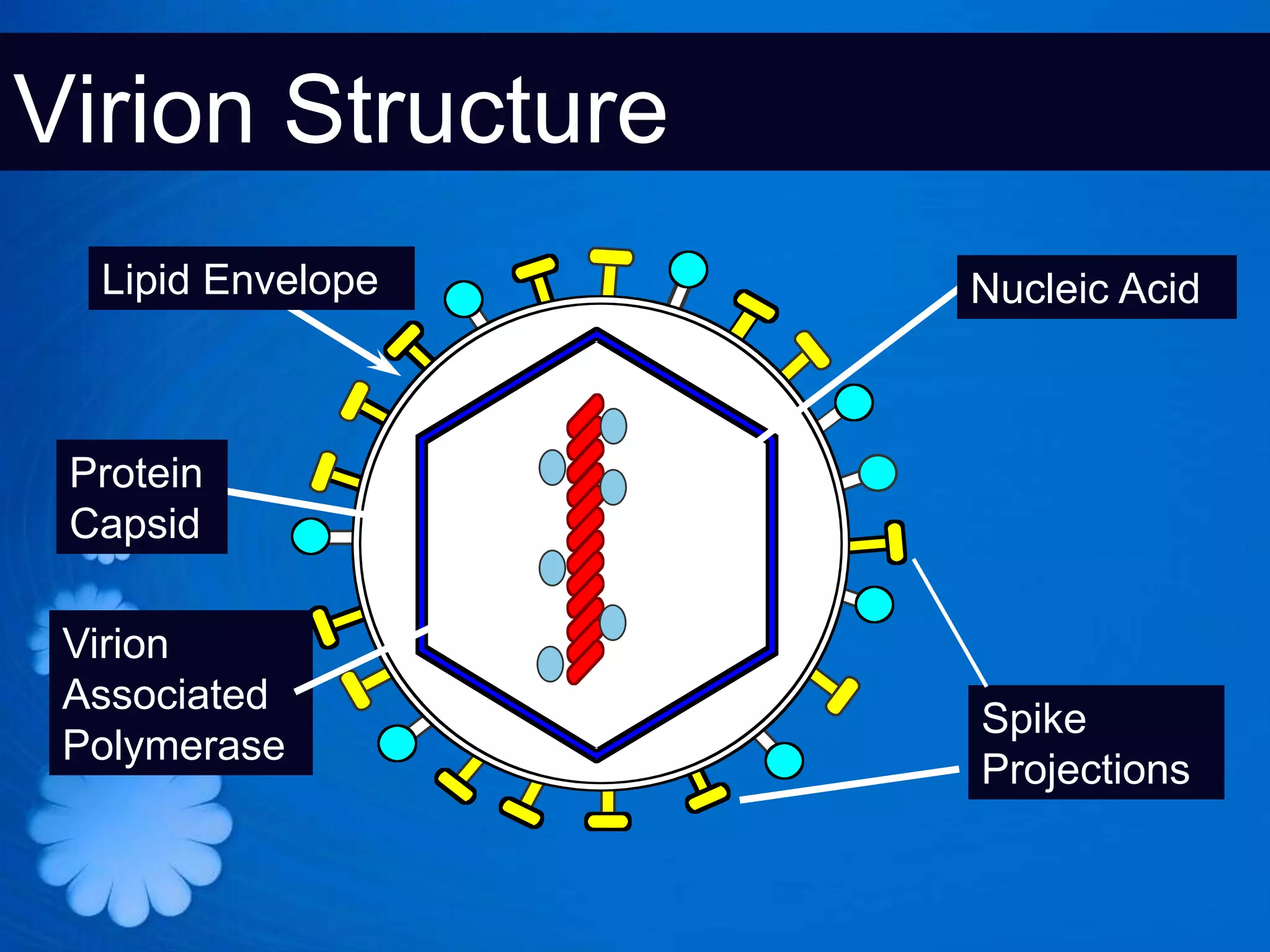 Virion Structure

Lipid Envelope

Nucleic Acid

Protein Capsid

Virion Associated Polymerase

Spike Projections